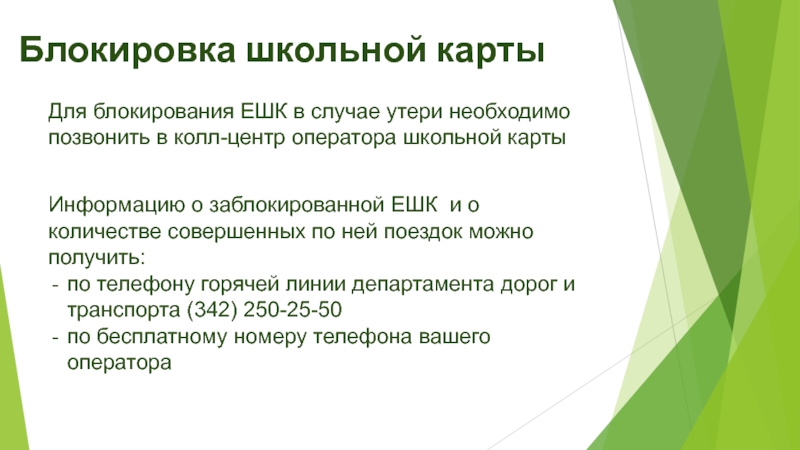 Блокировка школьной карты

Для блокирования ЕШК в случае утери необходимо позвонить в колл-центр оператора школьной карты

Информацию о заблокированной ЕШК и о количестве совершенных по ней поездок можно получить:
- по телефону горячей линии департамента дорог и транспорта (342) 250-25-50
- по бесплатному номеру телефона вашего оператора